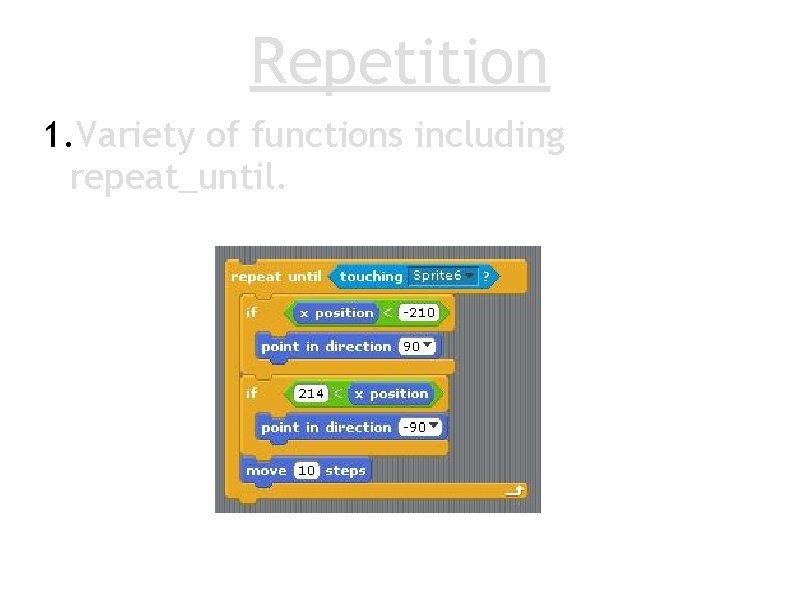 Repetition

1. Variety of functions including repeat_until.

repeat until touching Sprite6 ?
if x position < -210
point in direction 90
if 214 < x position
point in direction -90
move 10 steps